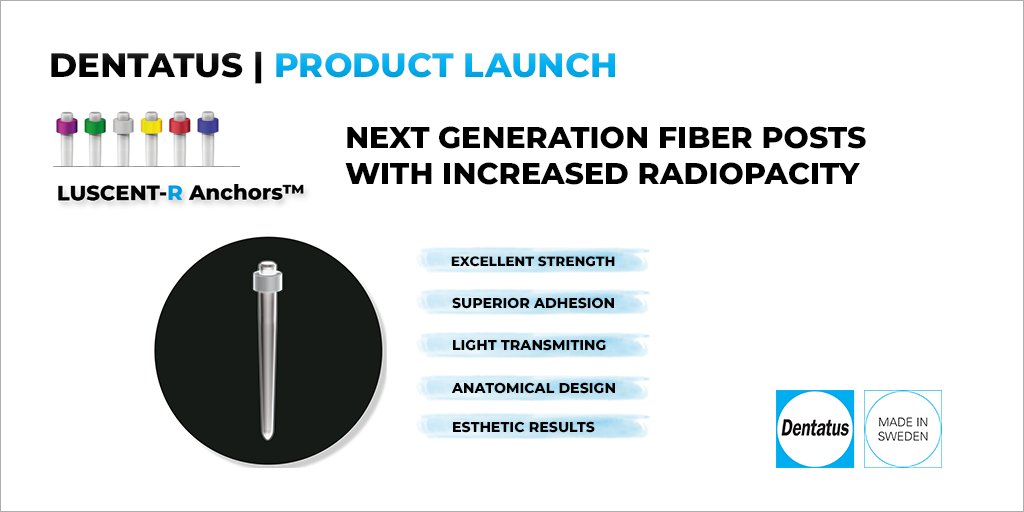 DENTATUS | PRODUCT LAUNCH

LUSCENT-R Anchors™

NEXT GENERATION FIBER POSTS WITH INCREASED RADIOPACITY

EXCELLENT STRENGTH

SUPERIOR ADHESION

LIGHT TRANSMITING

ANATOMICAL DESIGN

ESTHETIC RESULTS

Dentatus

MADE IN SWEDEN